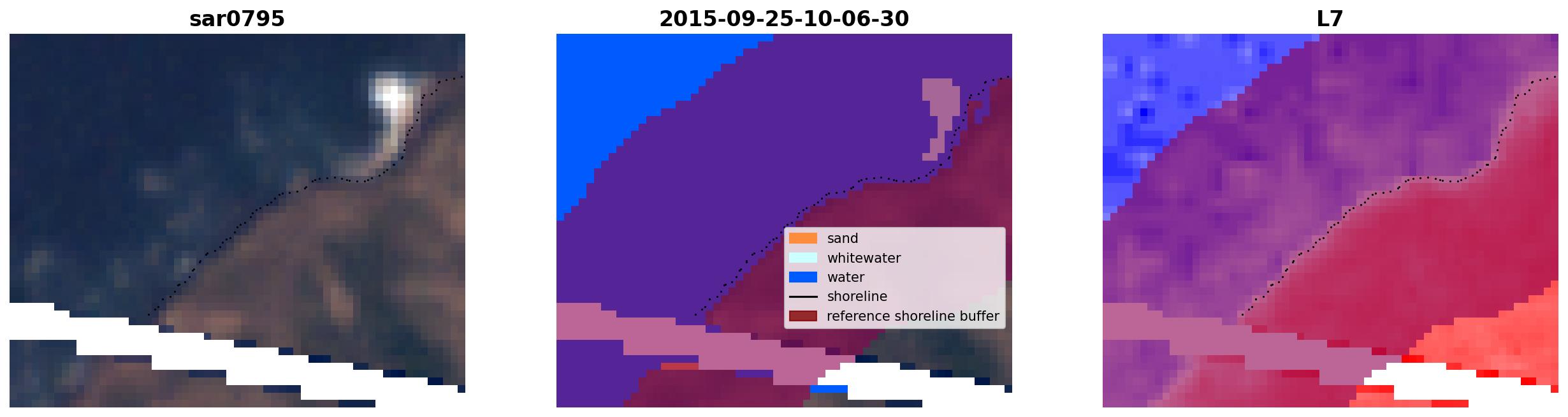 sar0795

2015-09-25-10-06-30

sand
whitewater
water
shoreline
reference shoreline buffer

L7